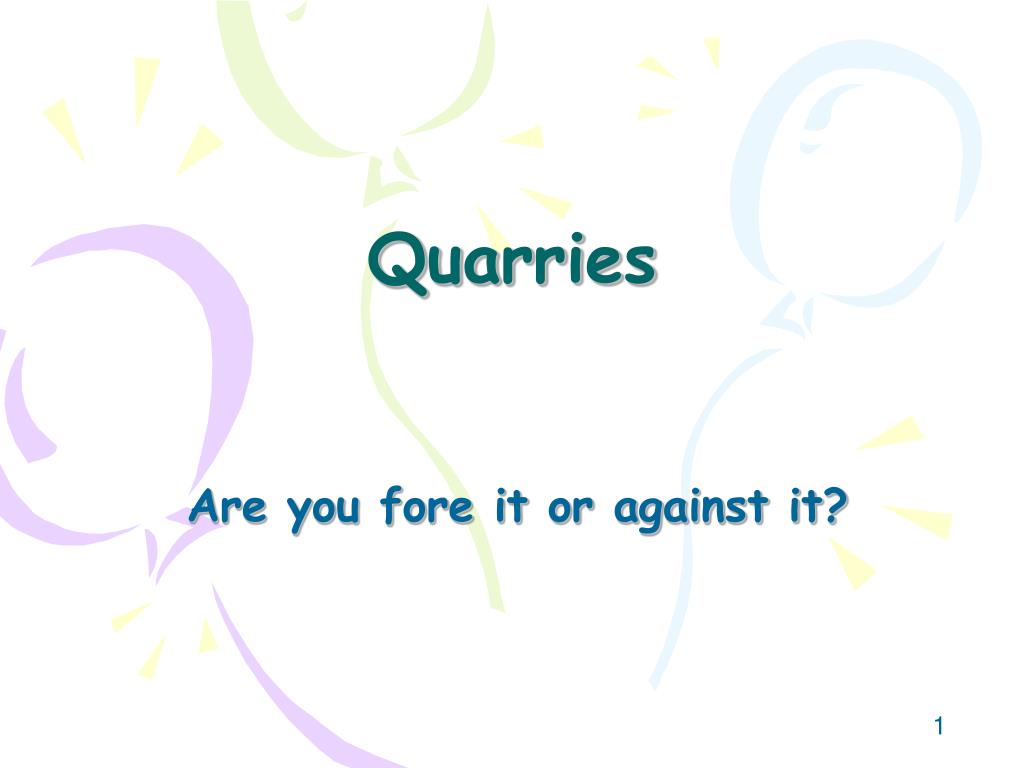 Quarries

Are you fore it or against it?

1